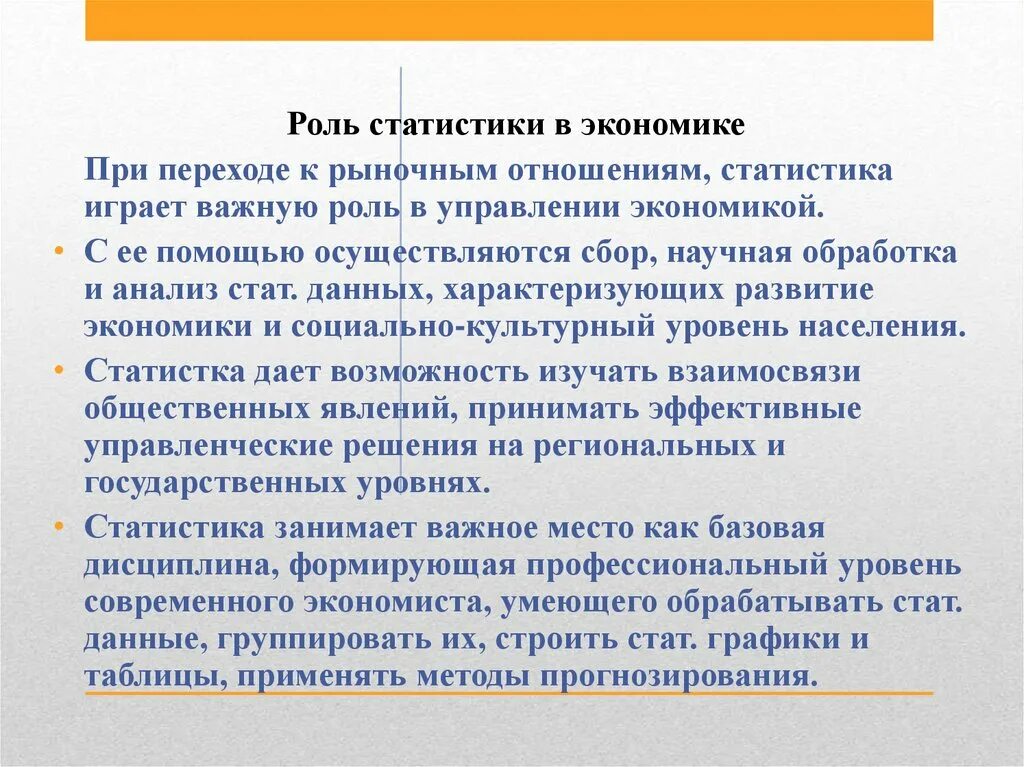 Роль статистики в экономике

При переходе к рыночным отношениям, статистика играет важную роль в управлении экономикой.

• С ее помощью осуществляются сбор, научная обработка и анализ стат. данных, характеризующих развитие экономики и социально-культурный уровень населения.

• Статистка дает возможность изучать взаимосвязи общественных явлений, принимать эффективные управленческие решения на региональных и государственных уровнях.

• Статистика занимает важное место как базовая дисциплина, формирующая профессиональный уровень современного экономиста, умеющего обрабатывать стат. данные, группировать их, строить стат. графики и таблицы, применять методы прогнозирования.